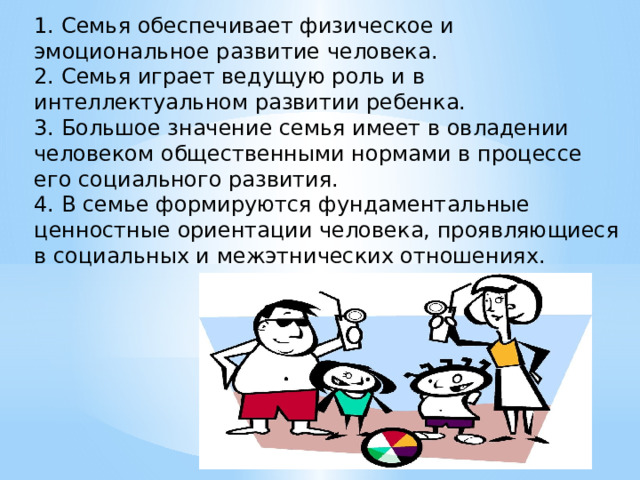 1. Семья обеспечивает физическое и эмоциональное развитие человека.
2. Семья играет ведущую роль и в интеллектуальном развитии ребенка.
3. Большое значение семья имеет в овладении человеком общественными нормами в процессе его социального развития.
4. В семье формируются фундаментальные ценностные ориентации человека, проявляющиеся в социальных и межэтнических отношениях.